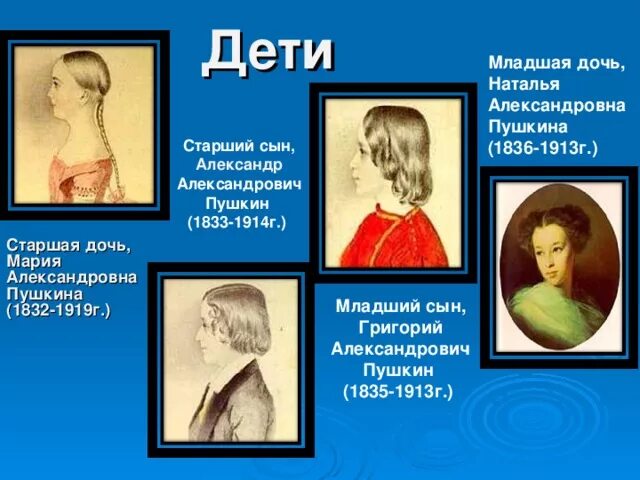 Дети

Младшая дочь, Наталья Александровна Пушкина (1836-1913г.)

Старший сын, Александр Александрович Пушкин (1833-1914г.)

Старшая дочь, Мария Александровна Пушкина (1832-1919г.)

Младший сын, Григорий Александрович Пушкин (1835-1913г.)